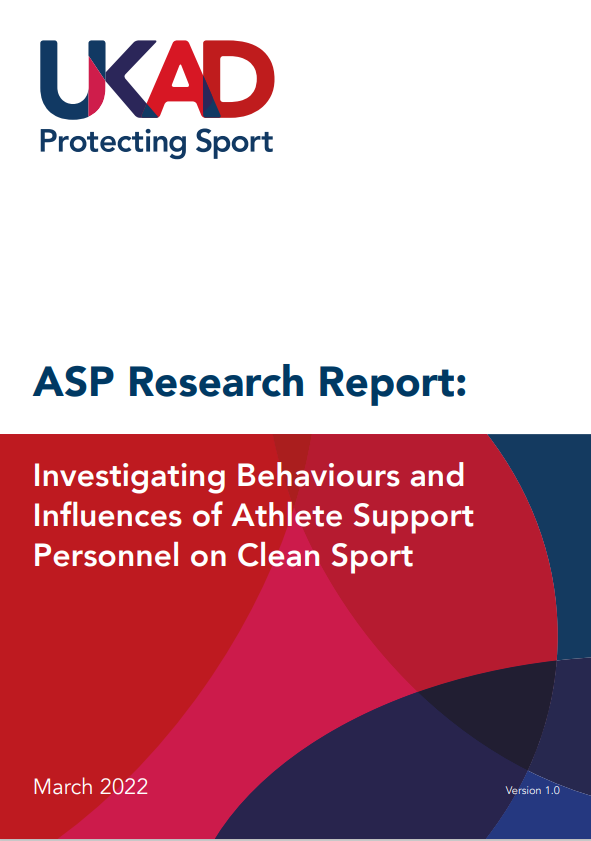 UKAD
Protecting Sport

ASP Research Report:

Investigating Behaviours and Influences of Athlete Support Personnel on Clean Sport

March 2022

Version 1.0